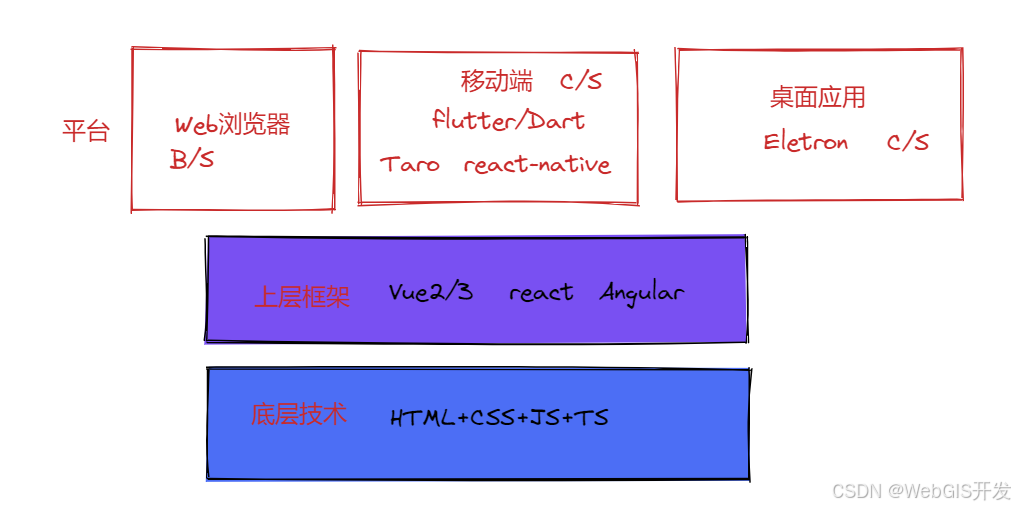 平台

Web浏览器
B/S

移动端 C/S
flutter/Dart
Taro react-native

桌面应用
Eletron C/S

上层框架 Vue2/3 react Angular

底层技术 HTML+CSS+JS+TS

CSDN @WebGIS开发